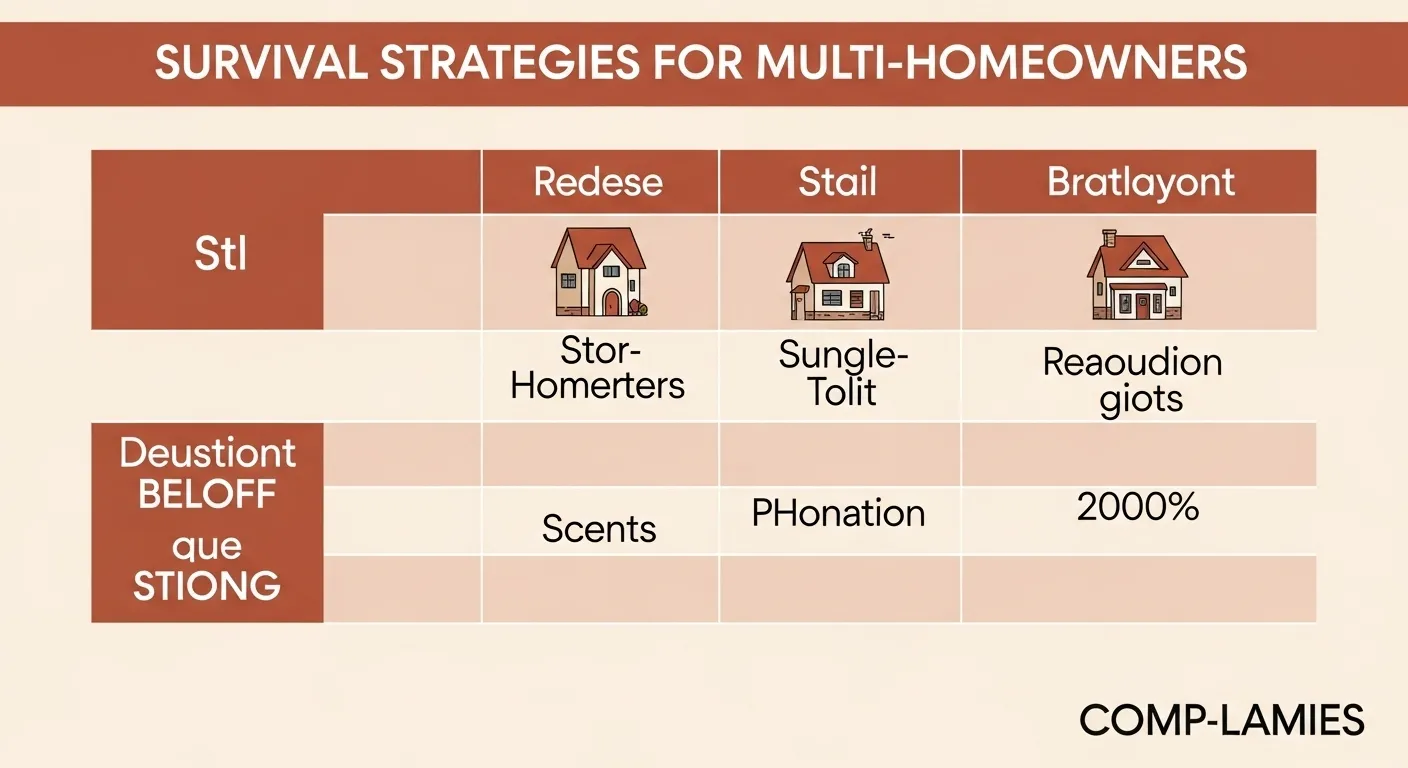 SURVIVAL STRATEGIES FOR MULTI-HOMEOWNERS

| | | Redese | Stail | Bratlayont |
|---|---|---|---|---|
| Stl | | | | |
| | | Stor-Homerters | Sungle-Tolit | Reaoudion giots |
| Deustiont BELOFF que STIONG | | | | |
| | | Scents | PHonation | 2000% |
| | | | | |

COMP-LAMIES